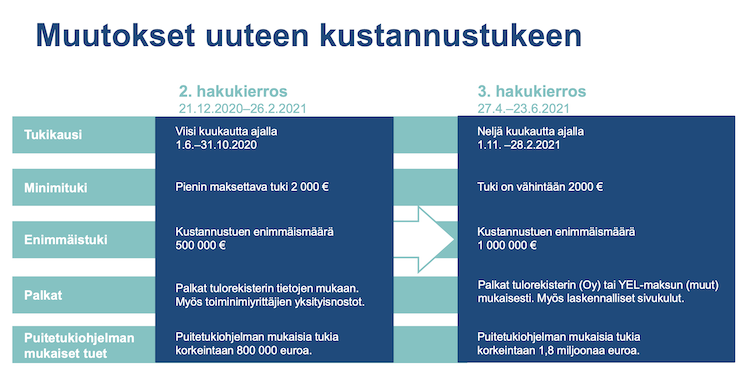 Muutokset uuteen kustannustukeen

| | 2. hakukierros 21.12.2020–26.2.2021 | 3. hakukierros 27.4.–23.6.2021 |
|---|---|---|
| Tukikausi | Viisi kuukautta ajalla 1.6.–31.10.2020 | Neljä kuukautta ajalla 1.11. –28.2.2021 |
| Minimituki | Pienin maksettava tuki 2 000 € | Tuki on vähintään 2000 € |
| Enimmäistuki | Kustannustuen enimmäismäärä 500 000 € | Kustannustuen enimmäismäärä 1 000 000 € |
| Palkat | Palkat tulorekisterin tietojen mukaan. Myös toiminimiyrittäjien yksityisnostot. | Palkat tulorekisterin (Oy) tai YEL-maksun (muut) mukaisesti. Myös laskennalliset sivukulut. |
| Puitetukiohjelman mukaiset tuet | Puitetukiohjelman mukaisia tukia korkeintaan 800 000 euroa. | Puitetukiohjelman mukaisia tukia korkeintaan 1,8 miljoonaa euroa. |